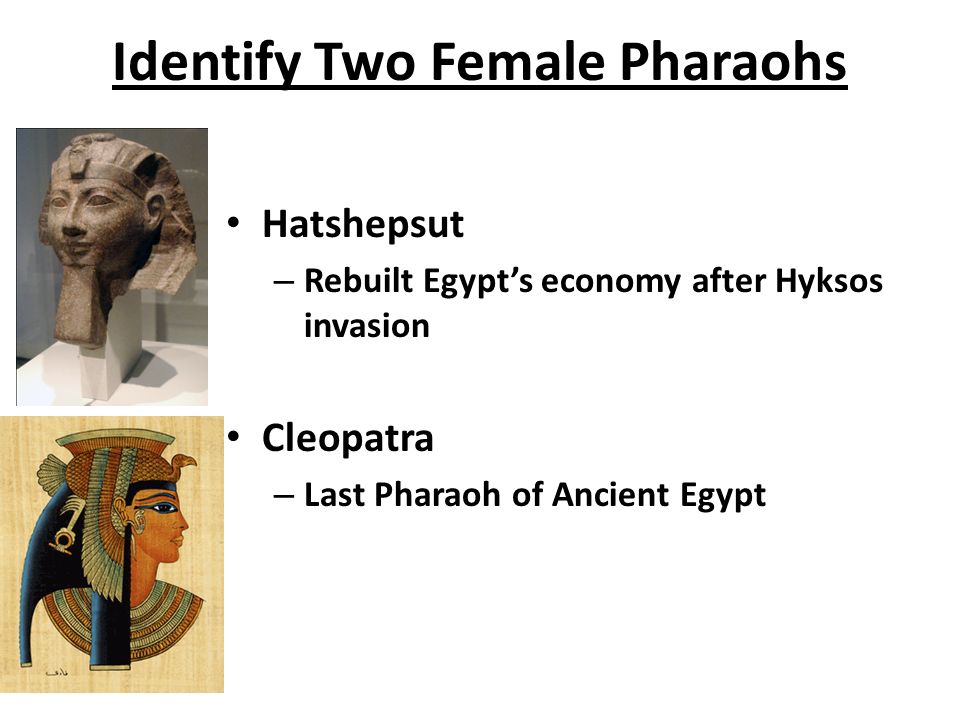 Identify Two Female Pharaohs

• Hatshepsut
– Rebuilt Egypt's economy after Hyksos invasion

• Cleopatra
– Last Pharaoh of Ancient Egypt